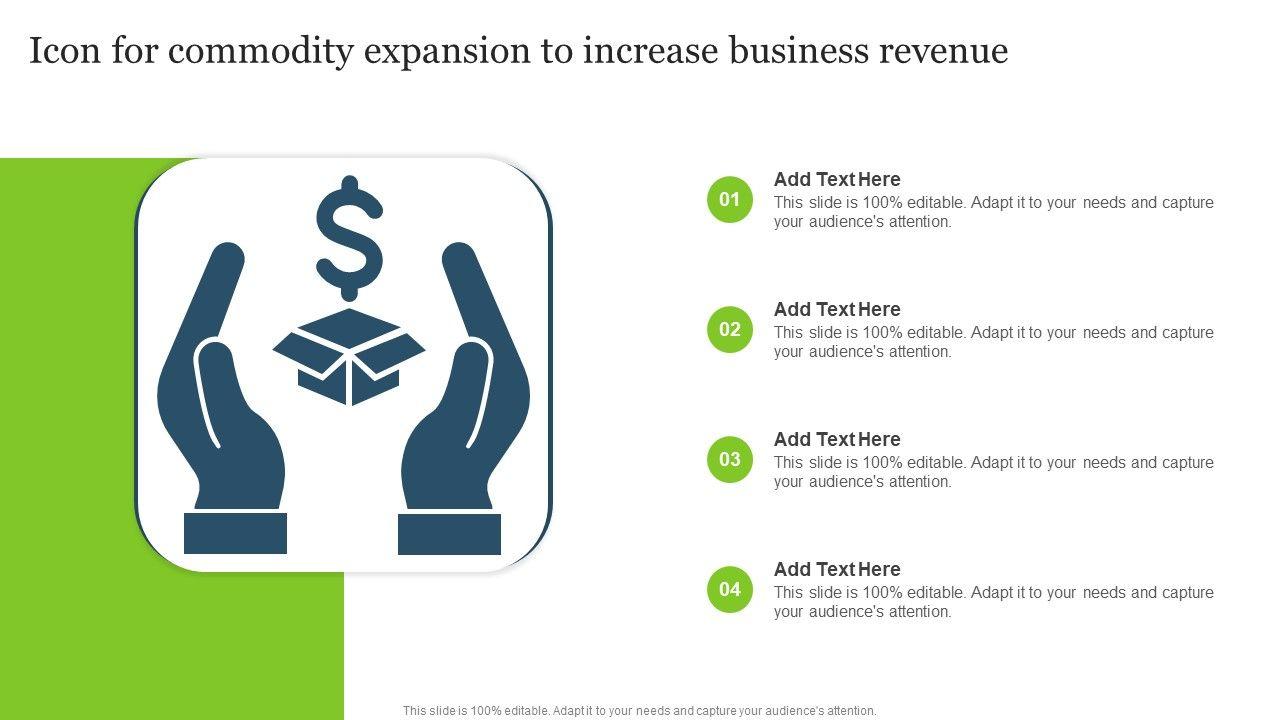 Icon for commodity expansion to increase business revenue

$

01
Add Text Here
This slide is 100% editable. Adapt it to your needs and capture your audience's attention.

02
Add Text Here
This slide is 100% editable. Adapt it to your needs and capture your audience's attention.

03
Add Text Here
This slide is 100% editable. Adapt it to your needs and capture your audience's attention.

04
Add Text Here
This slide is 100% editable. Adapt it to your needs and capture your audience's attention.

This slide is 100% editable. Adapt it to your needs and capture your audience's attention.